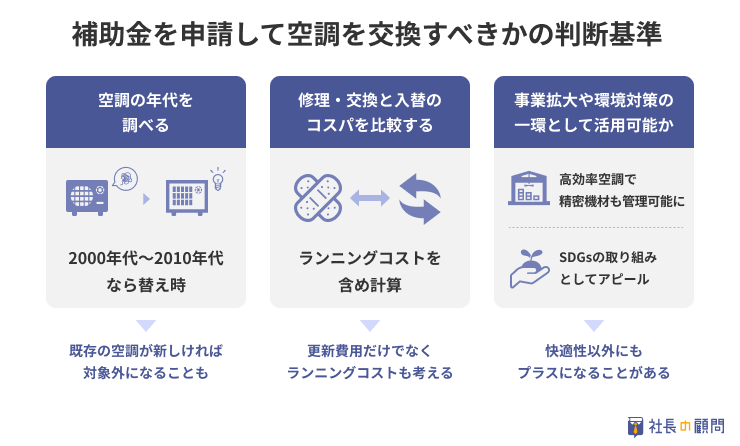 補助金を申請して空調を交換すべきかの判断基準

空調の年代を調べる

2000年代〜2010年代なら替え時

既存の空調が新しければ対象外になることも

修理・交換と入替のコスパを比較する

ランニングコストを含め計算

更新費用だけでなくランニングコストも考える

事業拡大や環境対策の一環として活用可能か

高効率空調で精密機材も管理可能に

SDGsの取り組みとしてアピール

快適性以外にもプラスになることがある

社長の顧問